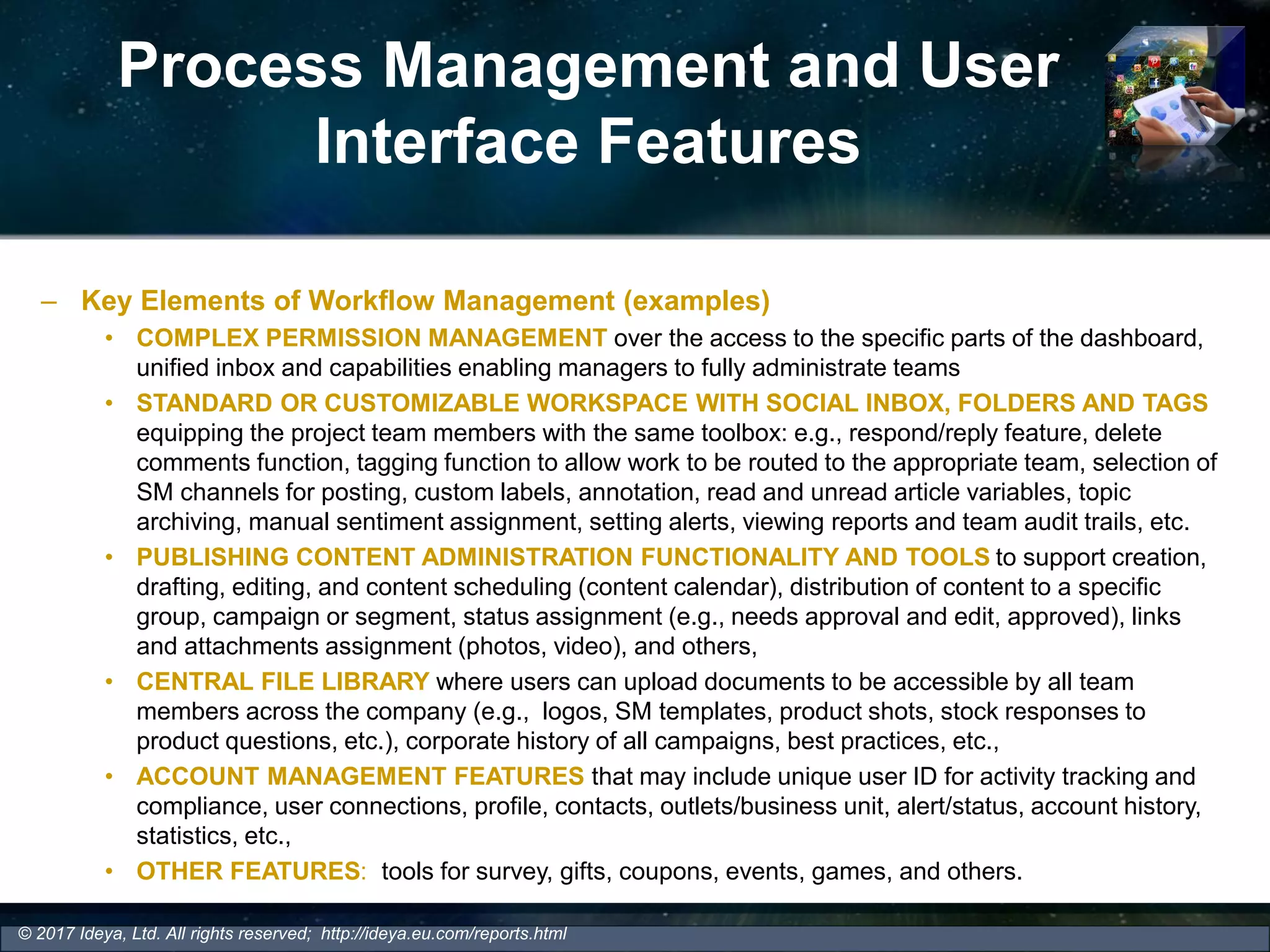 Process Management and User Interface Features

– Key Elements of Workflow Management (examples)

• COMPLEX PERMISSION MANAGEMENT over the access to the specific parts of the dashboard, unified inbox and capabilities enabling managers to fully administrate teams

• STANDARD OR CUSTOMIZABLE WORKSPACE WITH SOCIAL INBOX, FOLDERS AND TAGS equipping the project team members with the same toolbox: e.g., respond/reply feature, delete comments function, tagging function to allow work to be routed to the appropriate team, selection of SM channels for posting, custom labels, annotation, read and unread article variables, topic archiving, manual sentiment assignment, setting alerts, viewing reports and team audit trails, etc.

• PUBLISHING CONTENT ADMINISTRATION FUNCTIONALITY AND TOOLS to support creation, drafting, editing, and content scheduling (content calendar), distribution of content to a specific group, campaign or segment, status assignment (e.g., needs approval and edit, approved), links and attachments assignment (photos, video), and others,

• CENTRAL FILE LIBRARY where users can upload documents to be accessible by all team members across the company (e.g., logos, SM templates, product shots, stock responses to product questions, etc.), corporate history of all campaigns, best practices, etc.,

• ACCOUNT MANAGEMENT FEATURES that may include unique user ID for activity tracking and compliance, user connections, profile, contacts, outlets/business unit, alert/status, account history, statistics, etc.,

• OTHER FEATURES: tools for survey, gifts, coupons, events, games, and others.

© 2017 Ideya, Ltd. All rights reserved; http://ideya.eu.com/reports.html